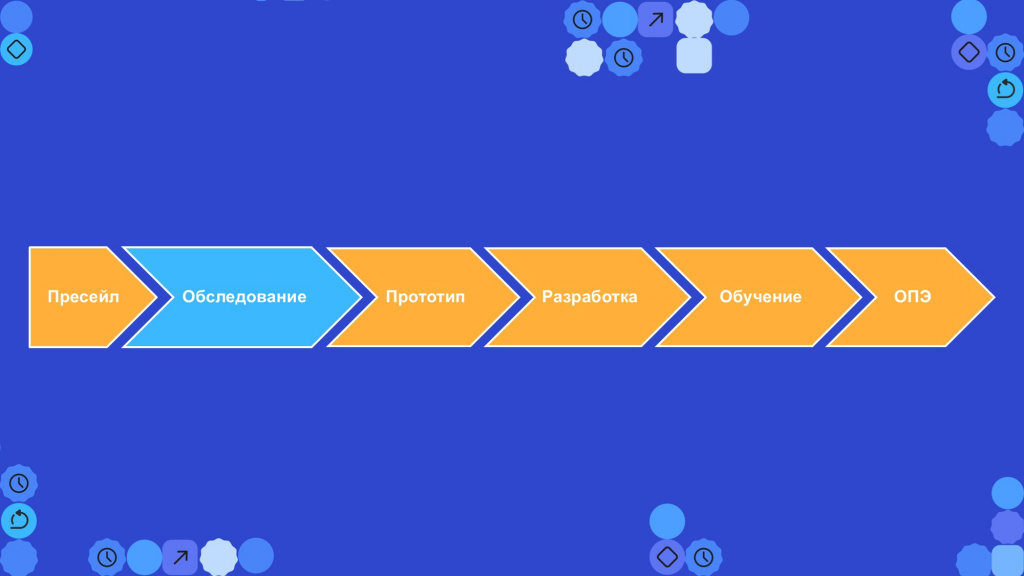 Пресейл
Обследование
Прототип
Разработка
Обучение
ОПЭ